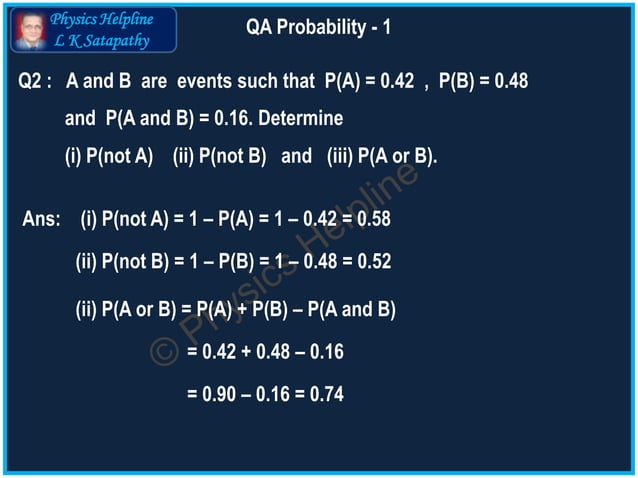 Physics Helpline
L K Satapathy

QA Probability - 1

Q2 : A and B are events such that P(A) = 0.42 , P(B) = 0.48 and P(A and B) = 0.16. Determine
(i) P(not A) (ii) P(not B) and (iii) P(A or B).

Ans: (i) P(not A) = 1 – P(A) = 1 – 0.42 = 0.58

(ii) P(not B) = 1 – P(B) = 1 – 0.48 = 0.52

(ii) P(A or B) = P(A) + P(B) – P(A and B)

= 0.42 + 0.48 – 0.16

= 0.90 – 0.16 = 0.74

© Physics Helpline